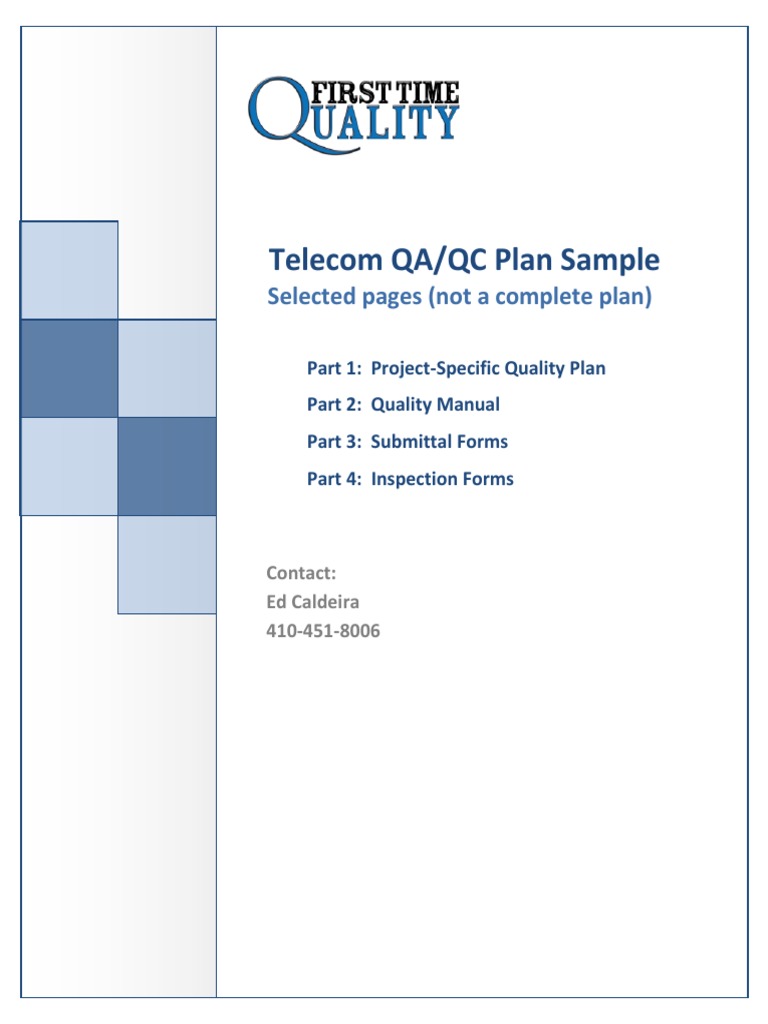 FIRST TIME
QUALITY

Telecom QA/QC Plan Sample

Selected pages (not a complete plan)

Part 1: Project-Specific Quality Plan

Part 2: Quality Manual

Part 3: Submittal Forms

Part 4: Inspection Forms

Contact:
Ed Caldeira
410-451-8006